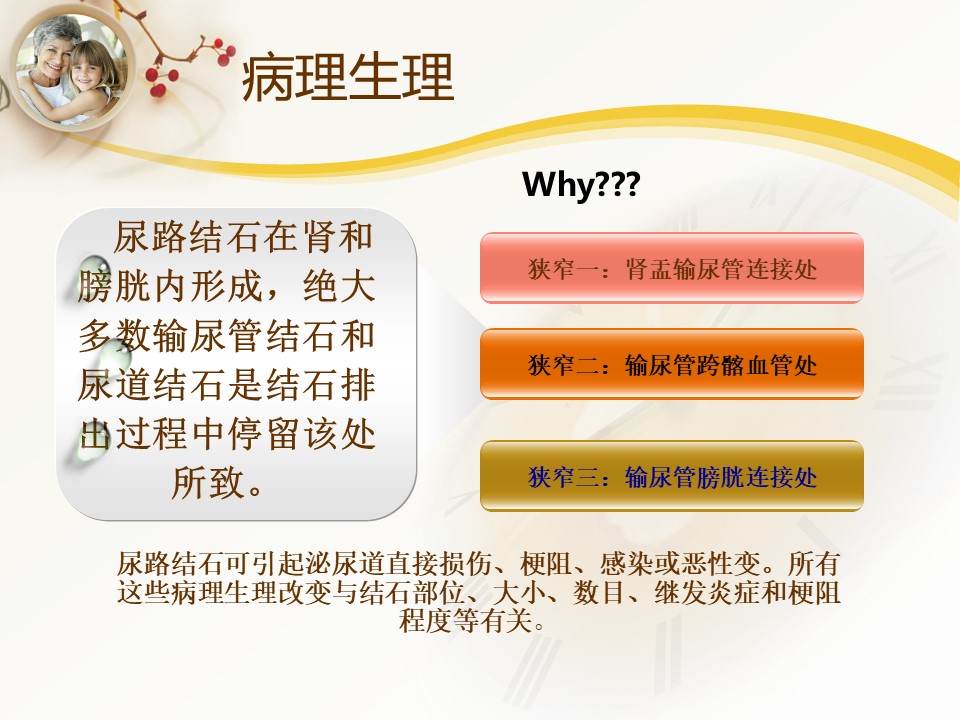 病理生理

Why???

尿路结石在肾和膀胱内形成，绝大多数输尿管结石和尿道结石是结石排出过程中停留该处所致。

狭窄一：肾盂输尿管连接处

狭窄二：输尿管跨髂血管处

狭窄三：输尿管膀胱连接处

尿路结石可引起泌尿道直接损伤、梗阻、感染或恶性变。所有这些病理生理改变与结石部位、大小、数目、继发炎症和梗阻程度等有关。